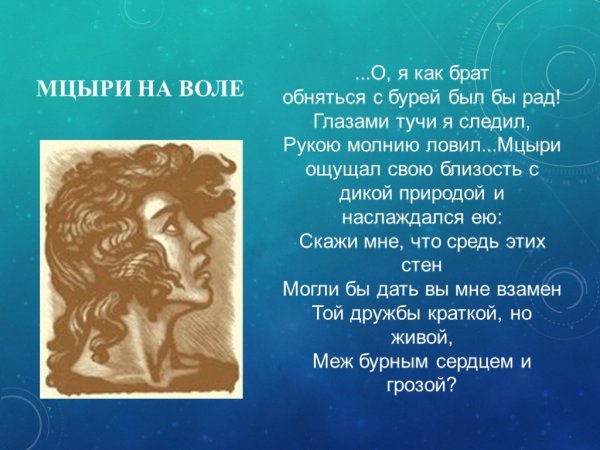 МЦЫРИ НА ВОЛЕ

...О, я как брат
обняться с бурей был бы рад!
Глазами тучи я следил,
Рукою молнию ловил...Мцыри ощущал свою близость с дикой природой и наслаждался ею:
Скажи мне, что средь этих стен
Могли бы дать вы мне взамен
Той дружбы краткой, но живой,
Меж бурным сердцем и грозой?